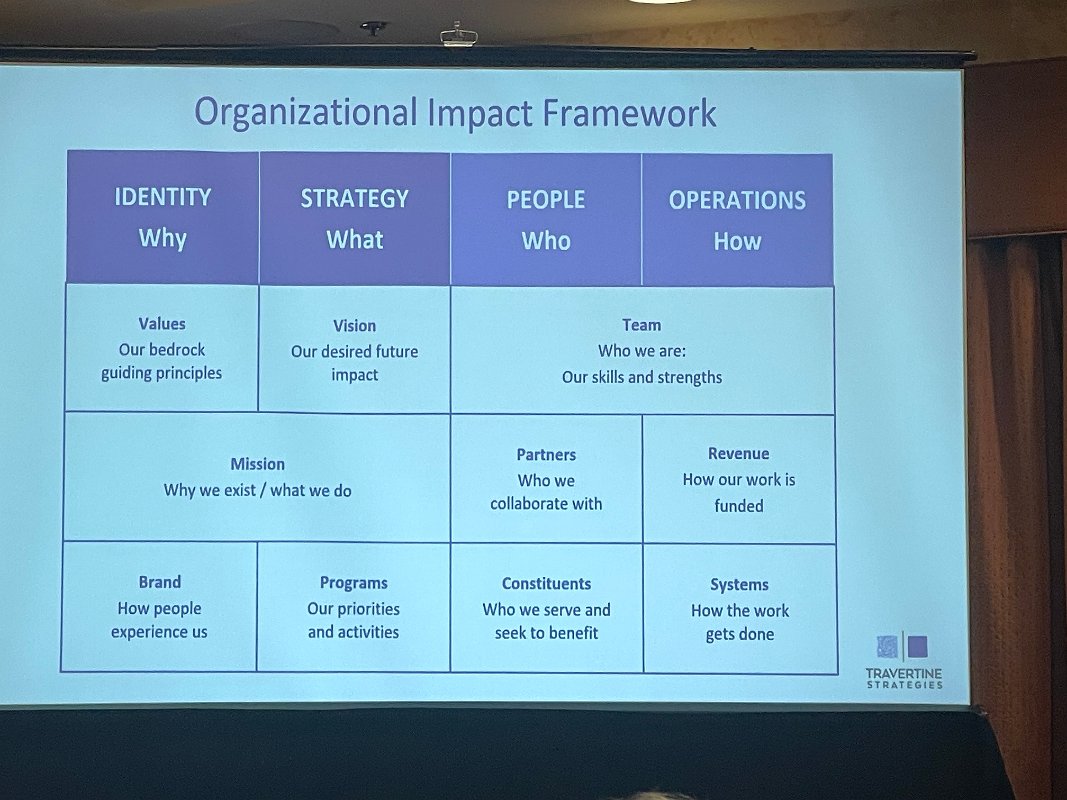 Organizational Impact Framework

| IDENTITY Why | STRATEGY What | PEOPLE Who | OPERATIONS How |
|---|---|---|---|
| Values Our bedrock guiding principles | Vision Our desired future impact | Team Who we are: Our skills and strengths | |
| Mission Why we exist / what we do | | Partners Who we collaborate with | Revenue How our work is funded |
| Brand How people experience us | Programs Our priorities and activities | Constituents Who we serve and seek to benefit | Systems How the work gets done |

TRAVERTINE STRATEGIES